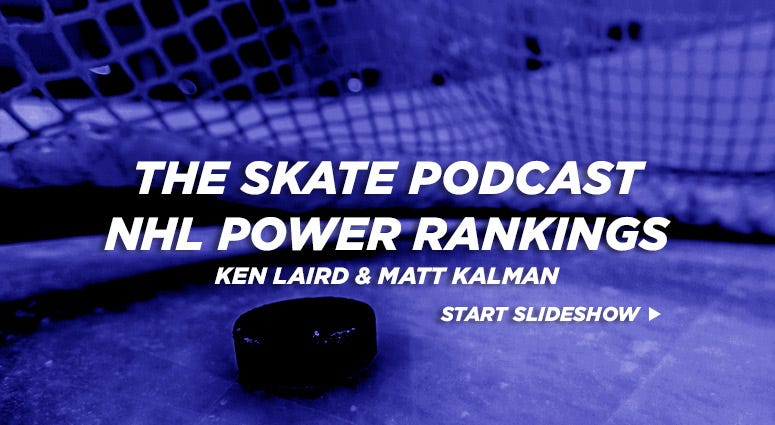 THE SKATE PODCAST
NHL POWER RANKINGS
KEN LAIRD & MATT KALMAN

START SLIDESHOW ▶